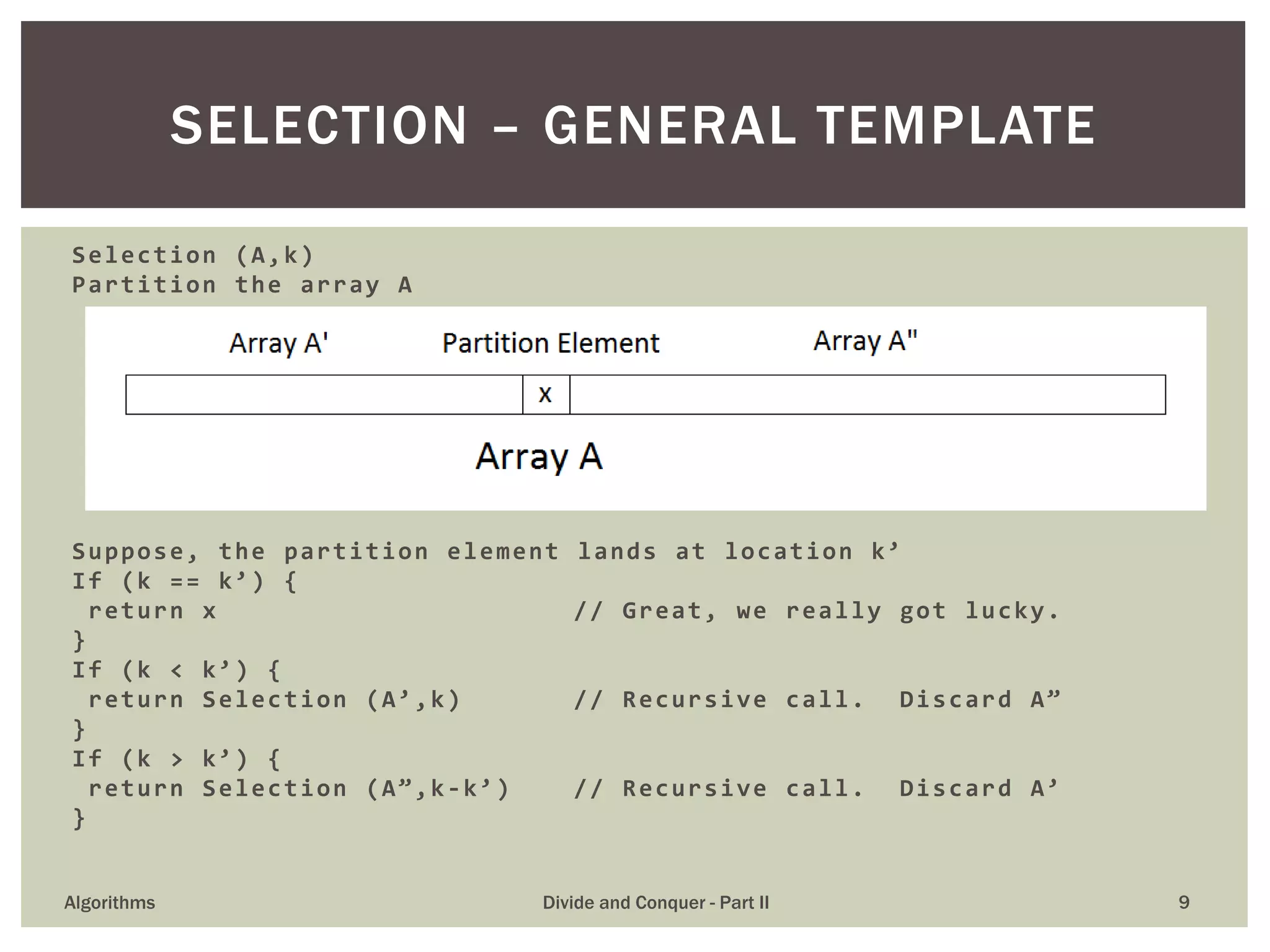 SELECTION – GENERAL TEMPLATE

Selection (A,k)
Partition the array A

Array A'

Partition Element

Array A"

x

Array A

Suppose, the partition element lands at location k’
If (k == k’) {
 return x // Great, we really got lucky.
}
If (k < k’) {
 return Selection (A’,k) // Recursive call. Discard A”
}
If (k > k’) {
 return Selection (A”,k-k’) // Recursive call. Discard A’
}

Algorithms

Divide and Conquer - Part II

9